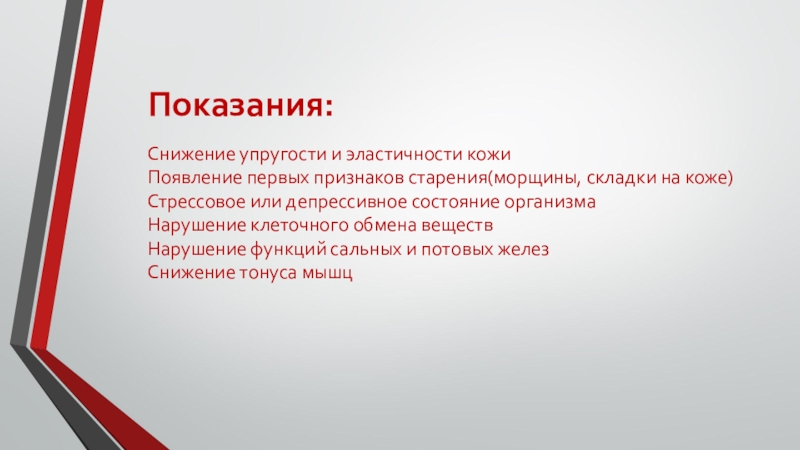 Показания:

Снижение упругости и эластичности кожи
Появление первых признаков старения(морщины, складки на коже)
Стрессовое или депрессивное состояние организма
Нарушение клеточного обмена веществ
Нарушение функций сальных и потовых желез
Снижение тонуса мышц